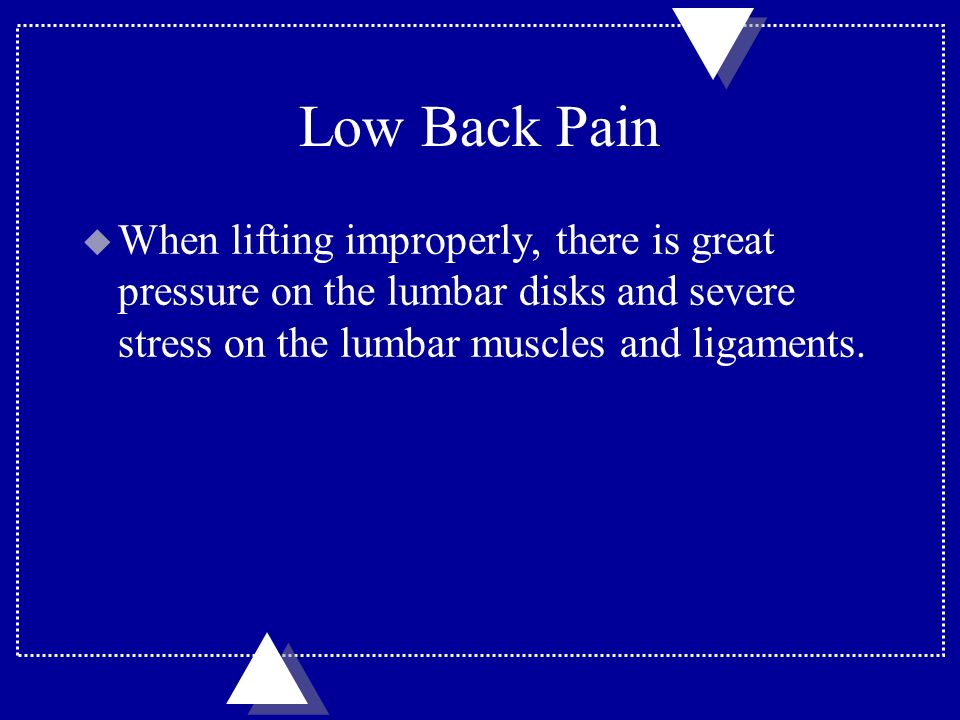 Low Back Pain

When lifting improperly, there is great pressure on the lumbar disks and severe stress on the lumbar muscles and ligaments.